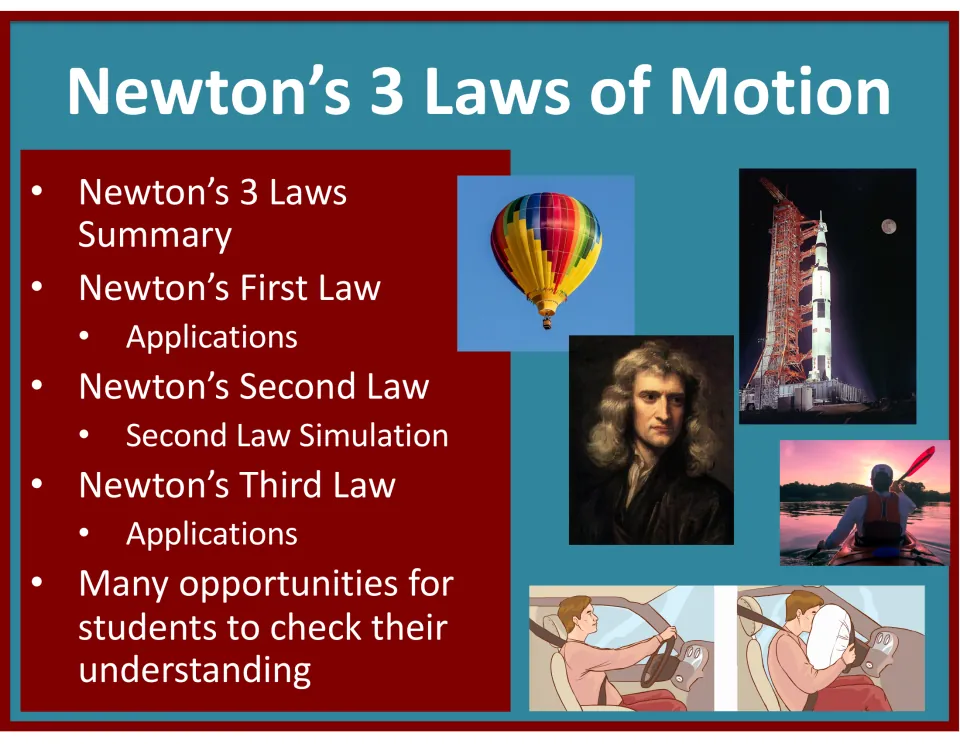 Newton's 3 Laws of Motion

• Newton's 3 Laws Summary
• Newton's First Law
  • Applications
• Newton's Second Law
  • Second Law Simulation
• Newton's Third Law
  • Applications
• Many opportunities for students to check their understanding